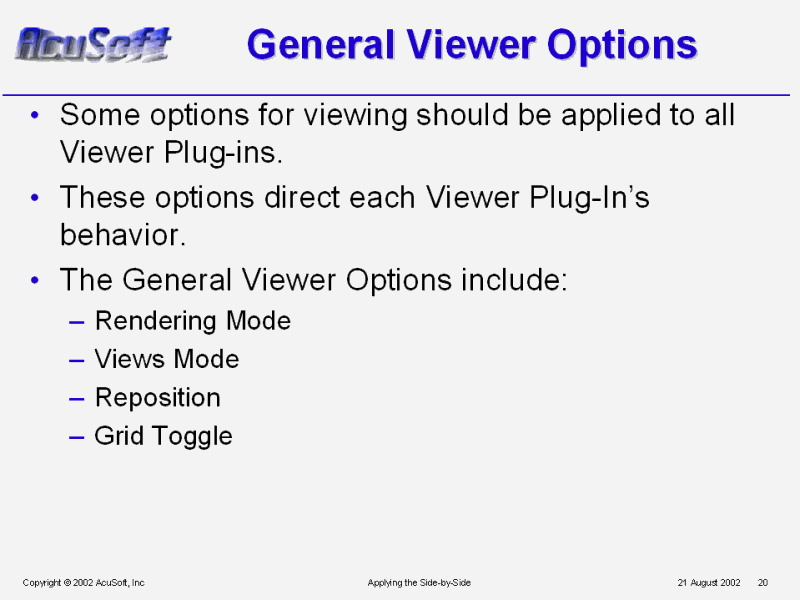 AcuSoft

General Viewer Options

• Some options for viewing should be applied to all Viewer Plug-ins.
• These options direct each Viewer Plug-In's behavior.
• The General Viewer Options include:
– Rendering Mode
– Views Mode
– Reposition
– Grid Toggle

Copyright © 2002 AcuSoft, Inc    Applying the Side-by-Side    21 August 2002    20